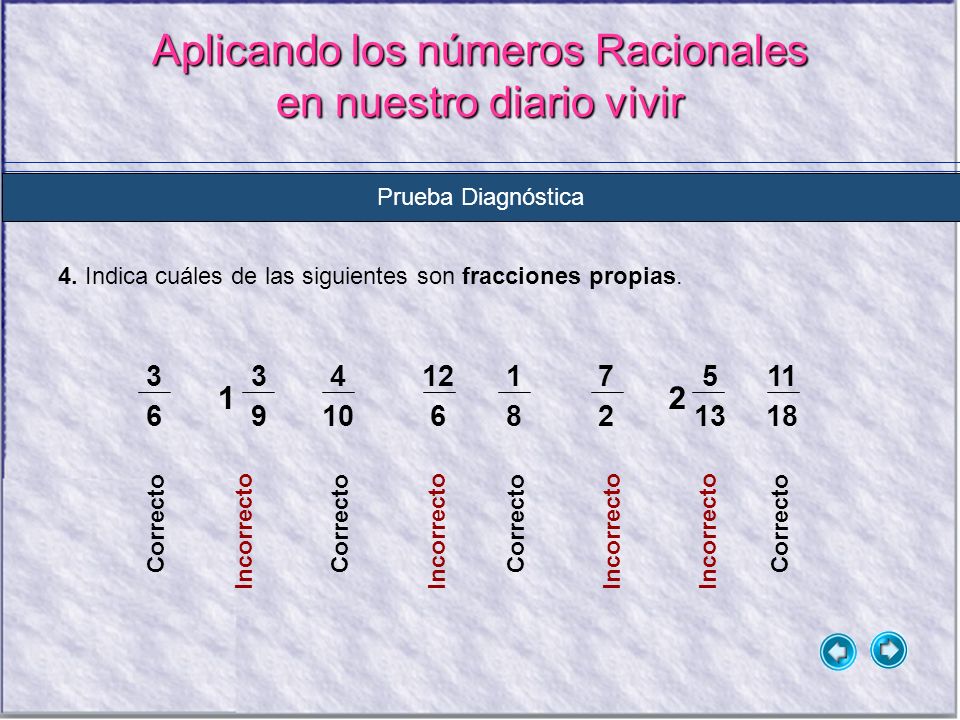 Aplicando los números Racionales en nuestro diario vivir

Prueba Diagnóstica

4. Indica cuáles de las siguientes son fracciones propias.

$\frac{3}{6}$ $1\frac{3}{9}$ $\frac{4}{10}$ $\frac{12}{6}$ $\frac{1}{8}$ $\frac{7}{2}$ $2\frac{5}{13}$ $\frac{11}{18}$

Correcto Incorrecto Correcto Incorrecto Correcto Incorrecto Incorrecto Correcto